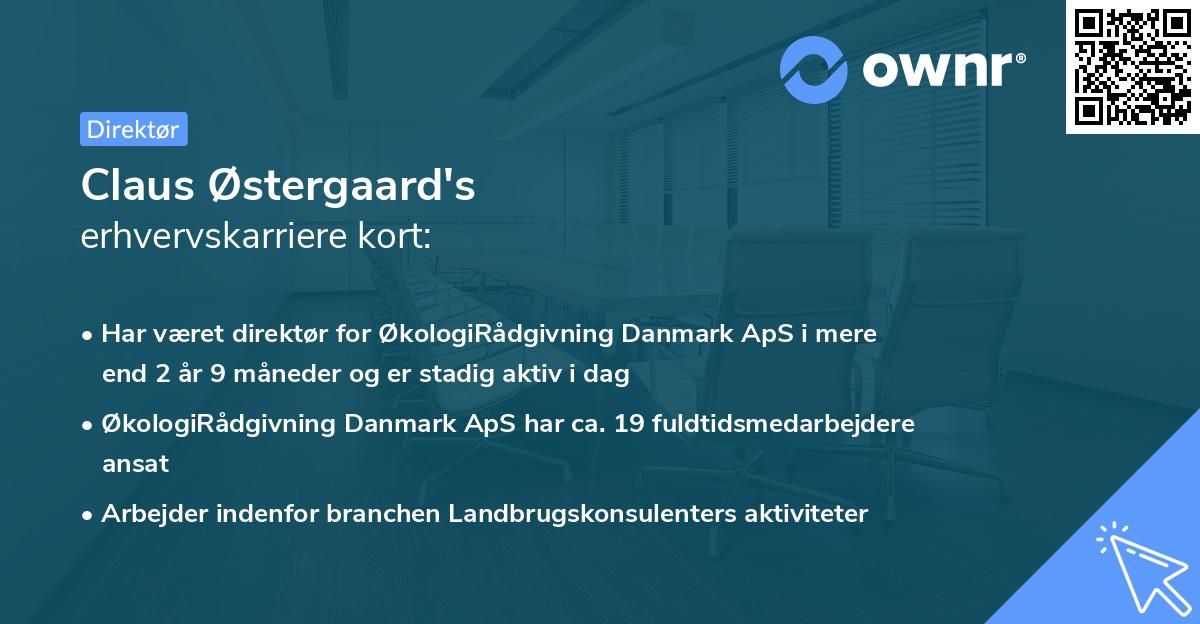 ownr®

Direktør

Claus Østergaard's
erhvervskarriere kort:

• Har været direktør for ØkologiRådgivning Danmark ApS i mere end 2 år 9 måneder og er stadig aktiv i dag

• ØkologiRådgivning Danmark ApS har ca. 19 fuldtidsmedarbejdere ansat

• Arbejder indenfor branchen Landbrugskonsulenters aktiviteter